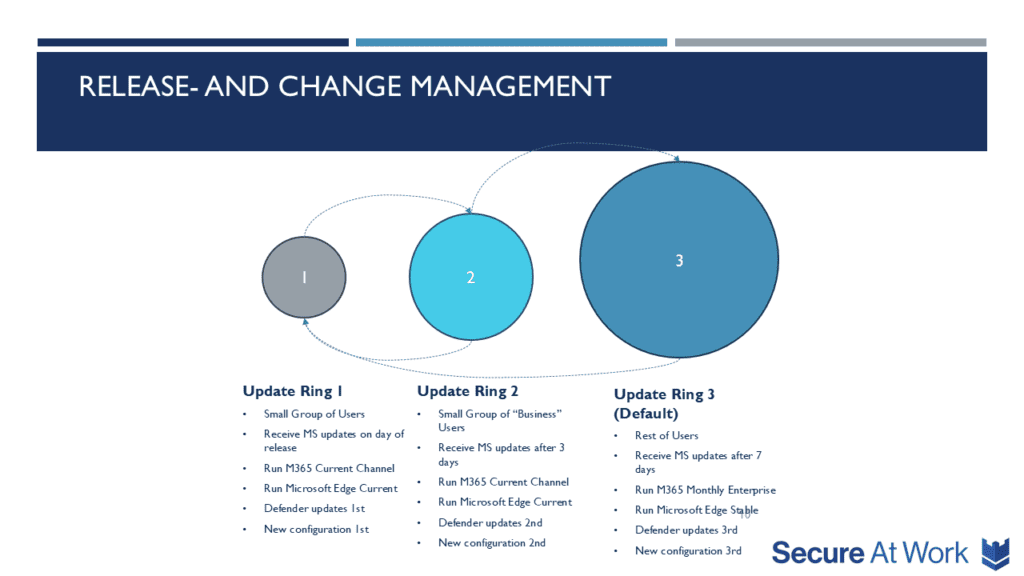 RELEASE- AND CHANGE MANAGEMENT

1

2

3

Update Ring 1

• Small Group of Users
• Receive MS updates on day of release
• Run M365 Current Channel
• Run Microsoft Edge Current
• Defender updates 1st
• New configuration 1st

Update Ring 2

• Small Group of "Business" Users
• Receive MS updates after 3 days
• Run M365 Current Channel
• Run Microsoft Edge Current
• Defender updates 2nd
• New configuration 2nd

Update Ring 3 (Default)

• Rest of Users
• Receive MS updates after 7 days
• Run M365 Monthly Enterprise
• Run Microsoft Edge Stable
• Defender updates 3rd
• New configuration 3rd

10

Secure At Work